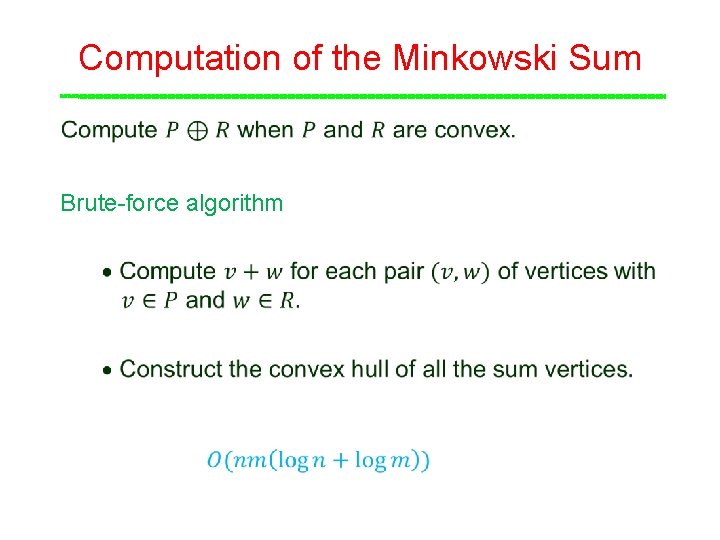 Computation of the Minkowski Sum

Compute $P \oplus R$ when $P$ and $R$ are convex.

Brute-force algorithm

• Compute $v + w$ for each pair $(v, w)$ of vertices with $v \in P$ and $w \in R$.

• Construct the convex hull of all the sum vertices.

$O(nm(\log n + \log m))$